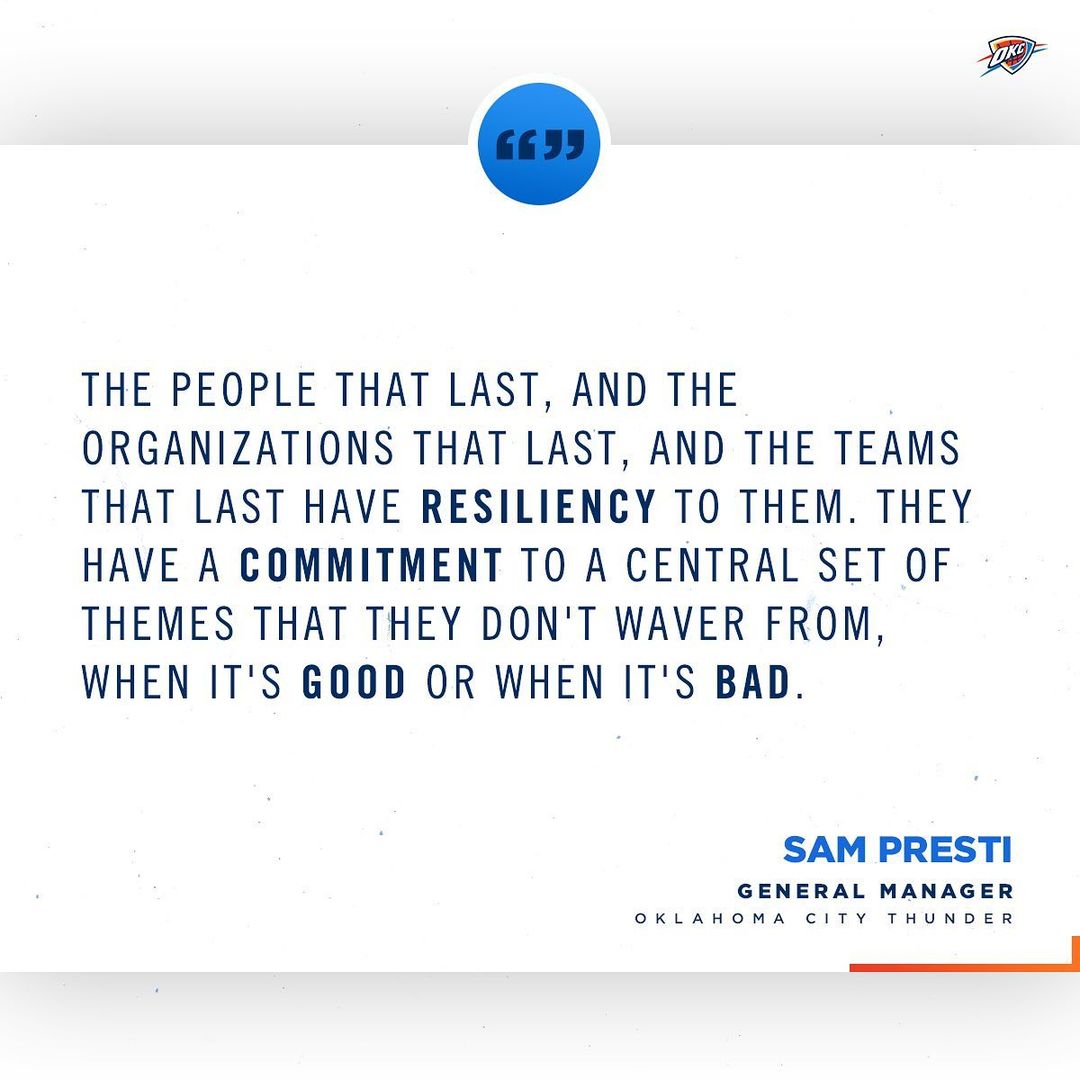 OKC

“”

THE PEOPLE THAT LAST, AND THE ORGANIZATIONS THAT LAST, AND THE TEAMS THAT LAST HAVE RESILIENCY TO THEM. THEY HAVE A COMMITMENT TO A CENTRAL SET OF THEMES THAT THEY DON'T WAVER FROM, WHEN IT'S GOOD OR WHEN IT'S BAD.

SAM PRESTI
GENERAL MANAGER
OKLAHOMA CITY THUNDER